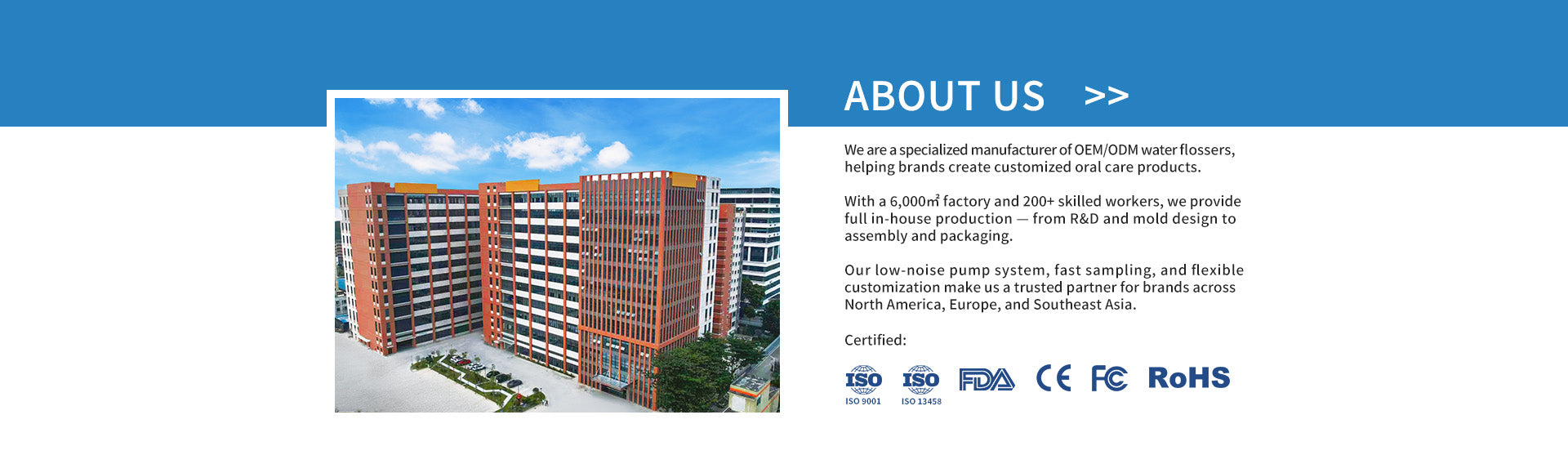 ABOUT US >>

We are a specialized manufacturer of OEM/ODM water flossers, helping brands create customized oral care products.

With a 6,000㎡ factory and 200+ skilled workers, we provide full in-house production — from R&D and mold design to assembly and packaging.

Our low-noise pump system, fast sampling, and flexible customization make us a trusted partner for brands across North America, Europe, and Southeast Asia.

Certified:

ISO
ISO 9001
ISO
ISO 13458
FDA
CE
FC
RoHS